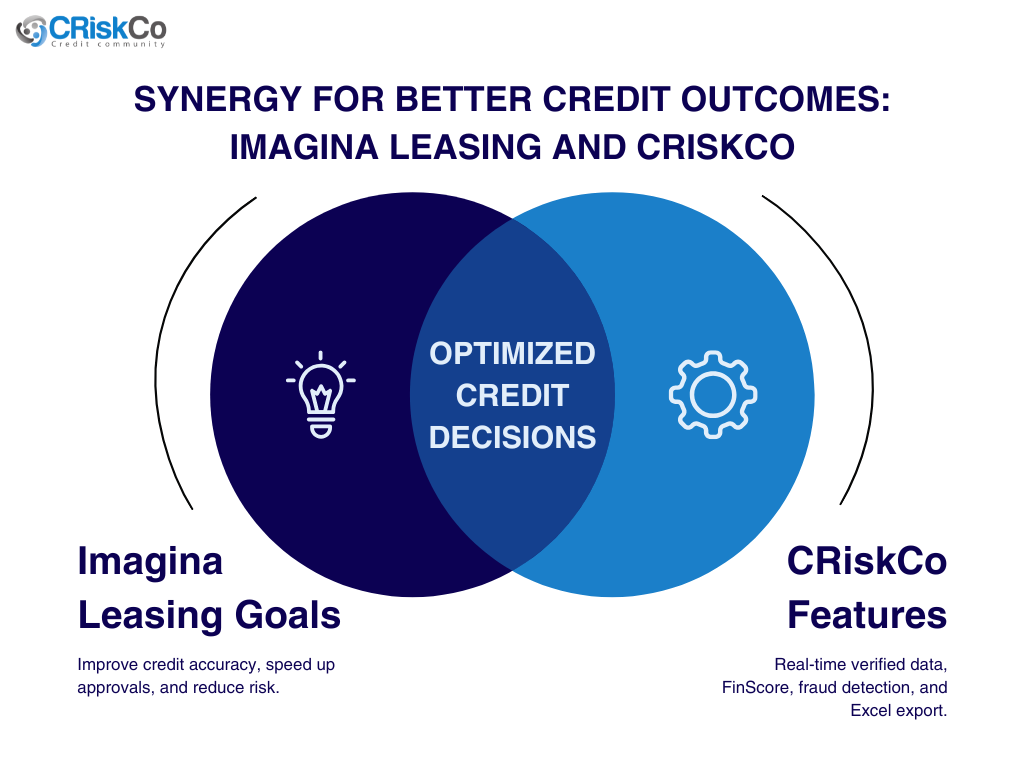 CRiskCo
Credit community

SYNERGY FOR BETTER CREDIT OUTCOMES: IMAGINA LEASING AND CRISKCO

OPTIMIZED CREDIT DECISIONS

Imagina Leasing Goals

Improve credit accuracy, speed up approvals, and reduce risk.

CRiskCo Features

Real-time verified data, FinScore, fraud detection, and Excel export.